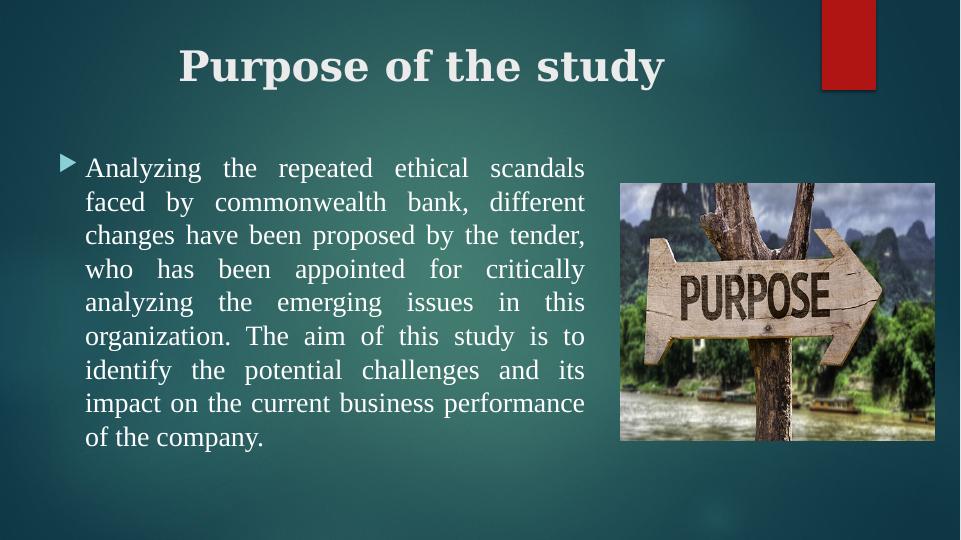 Purpose of the study

Analyzing the repeated ethical scandals faced by commonwealth bank, different changes have been proposed by the tender, who has been appointed for critically analyzing the emerging issues in this organization. The aim of this study is to identify the potential challenges and its impact on the current business performance of the company.

PURPOSE